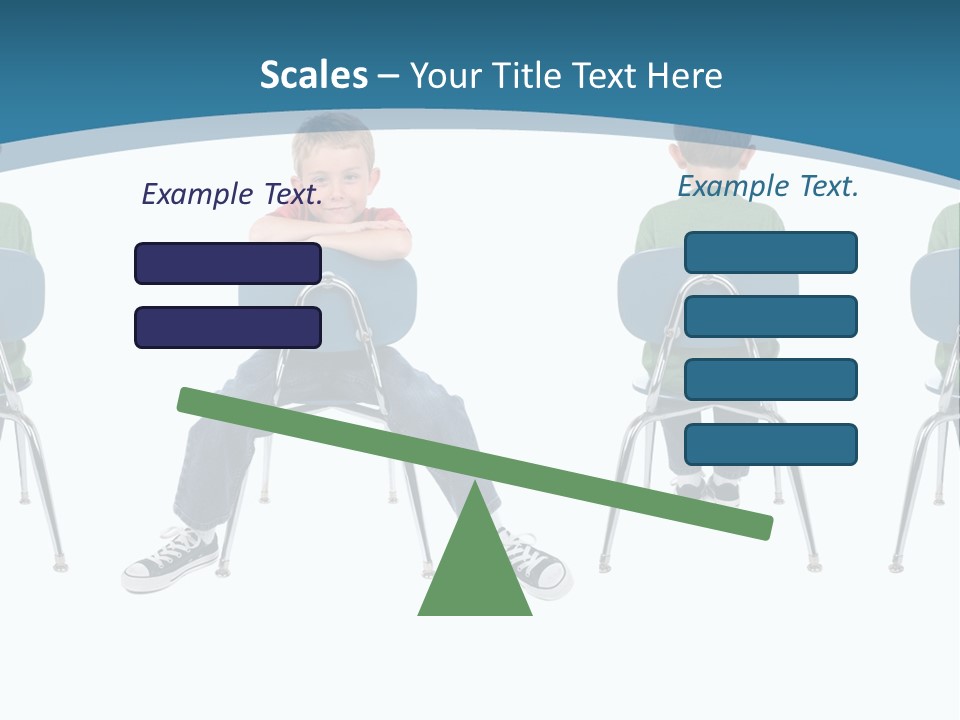 Scales – Your Title Text Here

Example Text.

Example Text.